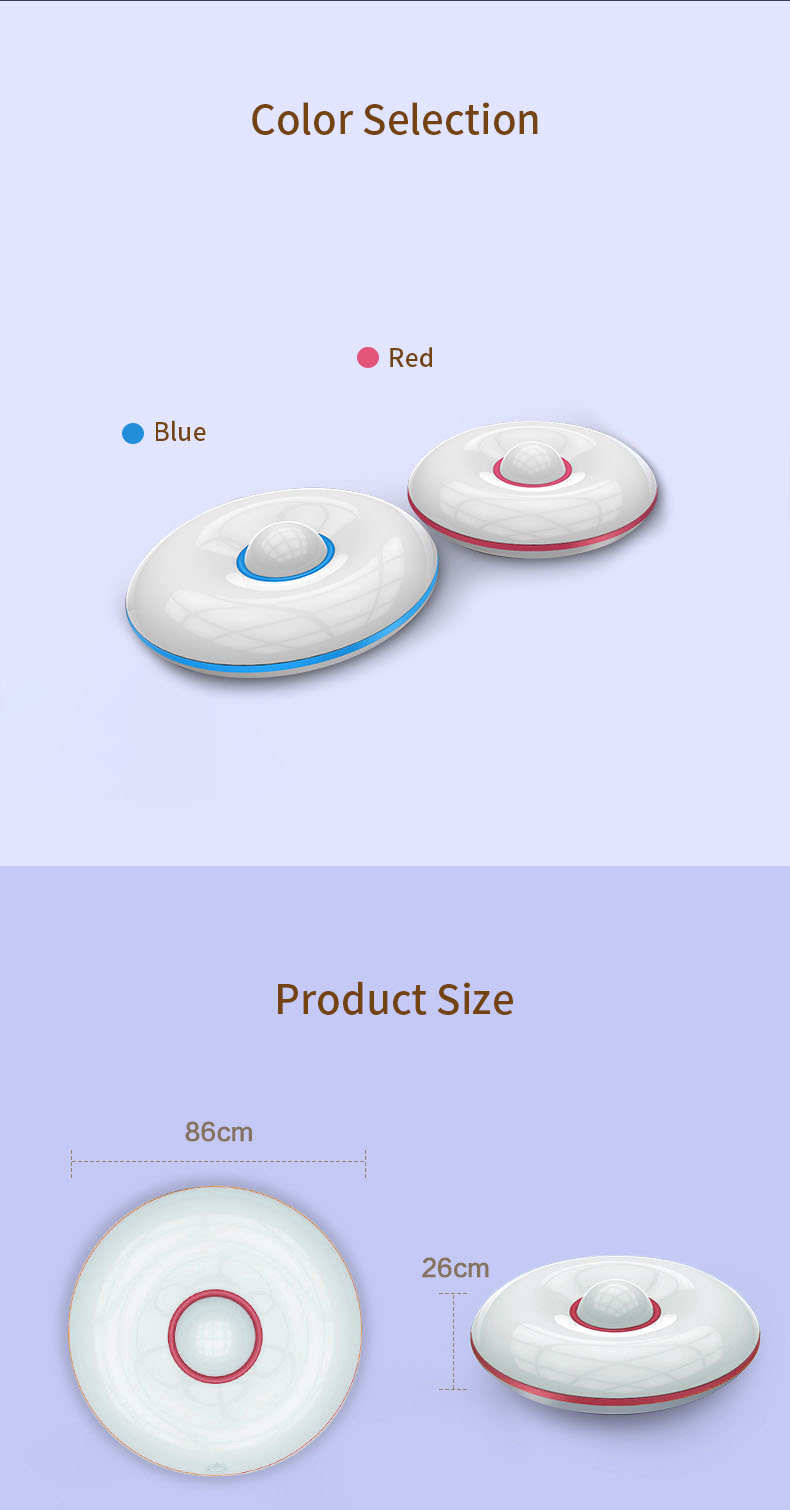 Color Selection

Red

Blue

Product Size

86cm

26cm